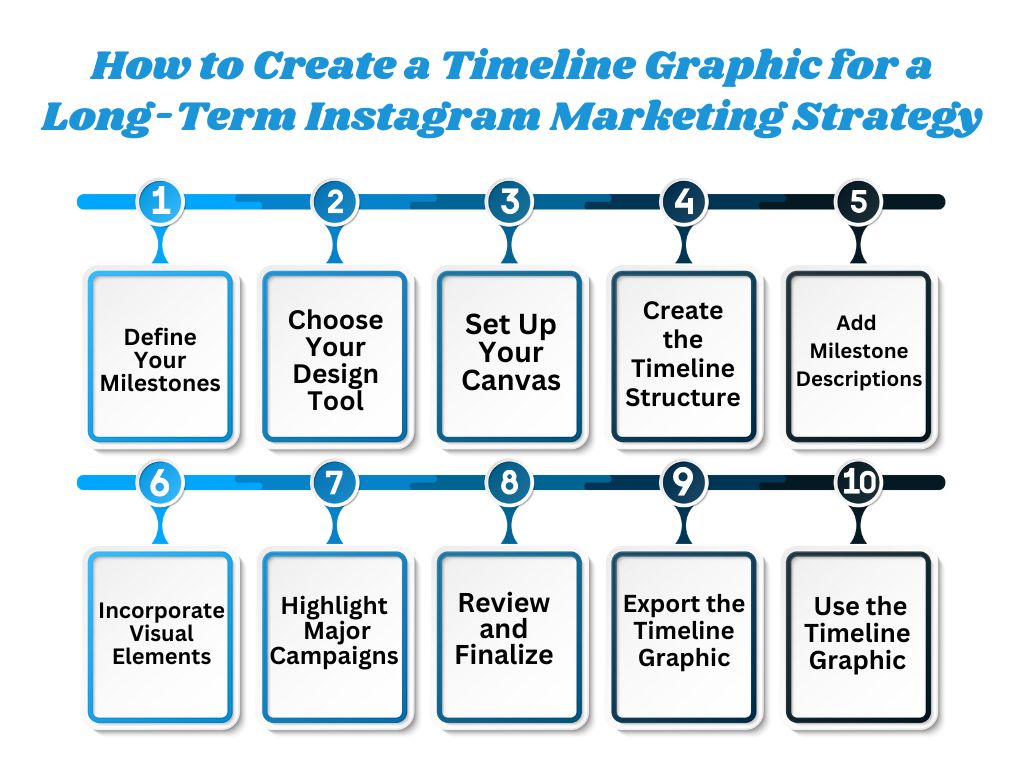 How to Create a Timeline Graphic for a Long-Term Instagram Marketing Strategy

1
Define Your Milestones

2
Choose Your Design Tool

3
Set Up Your Canvas

4
Create the Timeline Structure

5
Add Milestone Descriptions

6
Incorporate Visual Elements

7
Highlight Major Campaigns

8
Review and Finalize

9
Export the Timeline Graphic

10
Use the Timeline Graphic